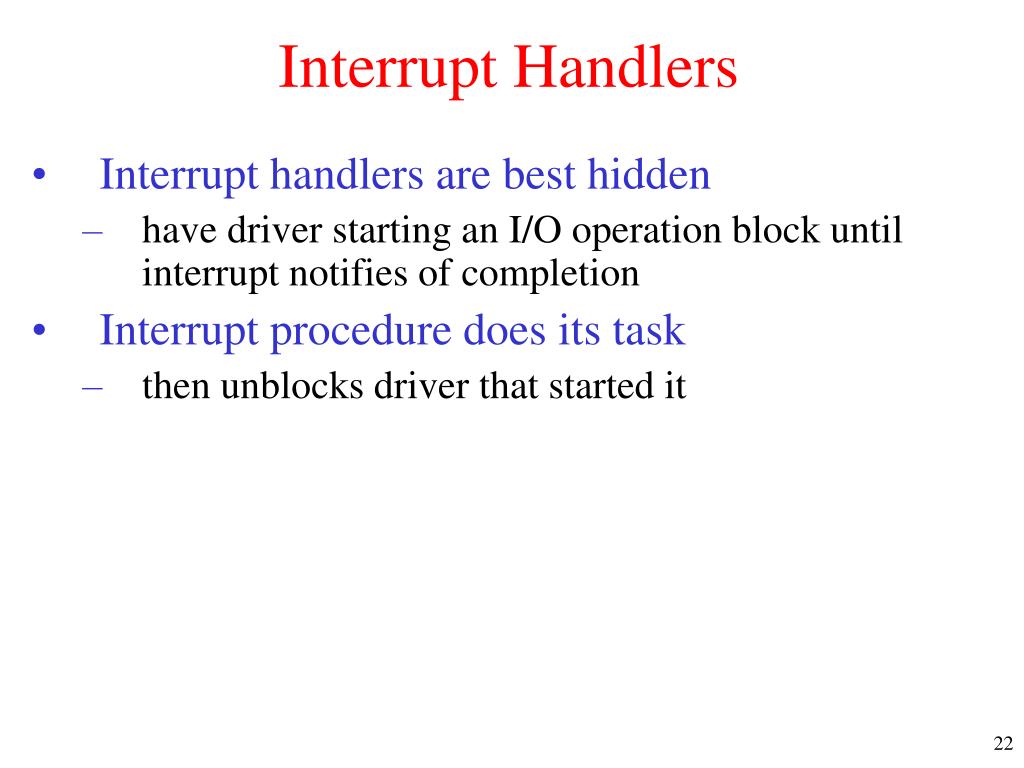 Interrupt Handlers

• Interrupt handlers are best hidden
– have driver starting an I/O operation block until interrupt notifies of completion
• Interrupt procedure does its task
– then unblocks driver that started it

22